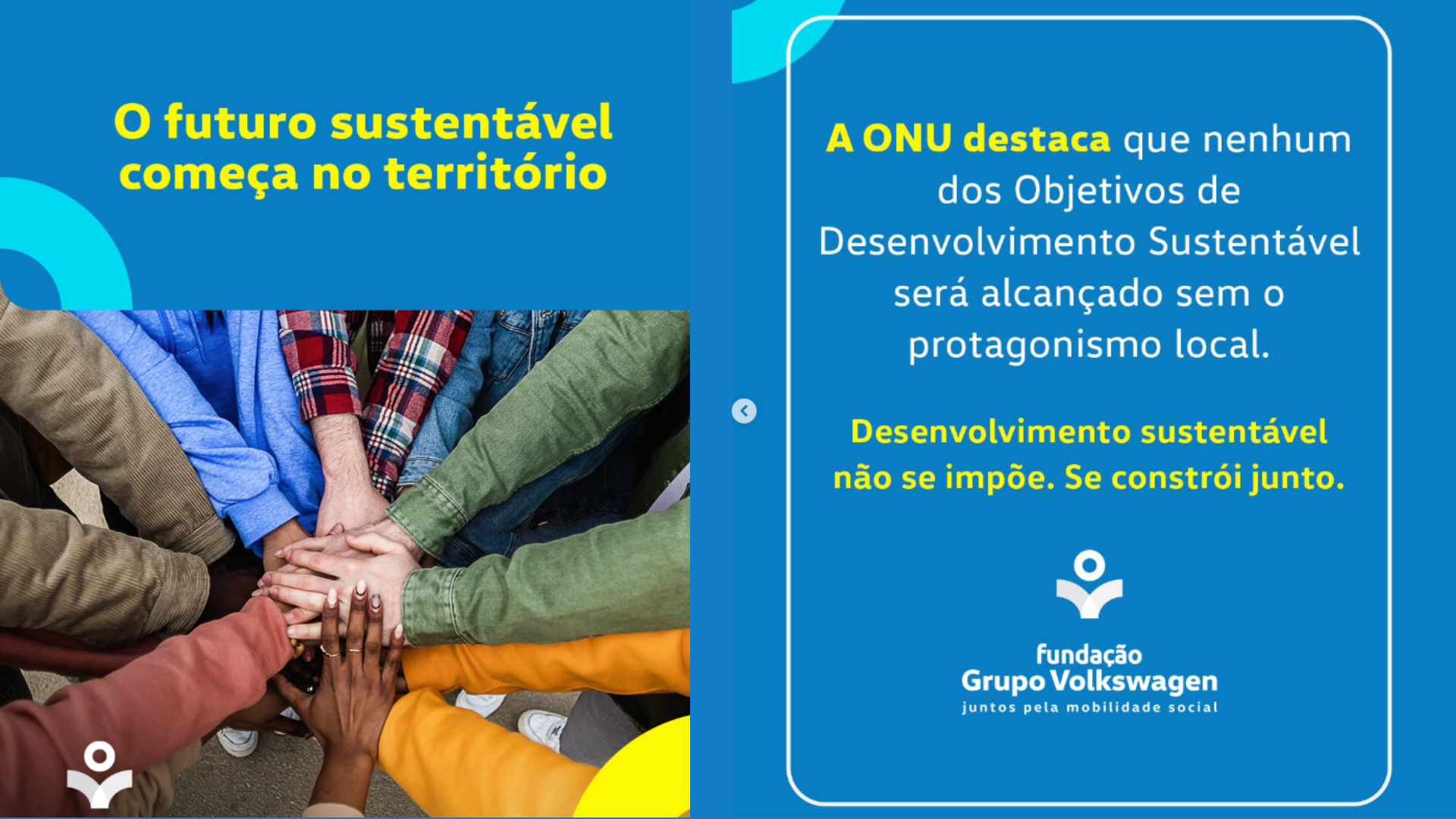 O futuro sustentável começa no território

A ONU destaca que nenhum dos Objetivos de Desenvolvimento Sustentável será alcançado sem o protagonismo local.

Desenvolvimento sustentável não se impõe. Se constrói junto.

fundação
Grupo Volkswagen
juntos pela mobilidade social